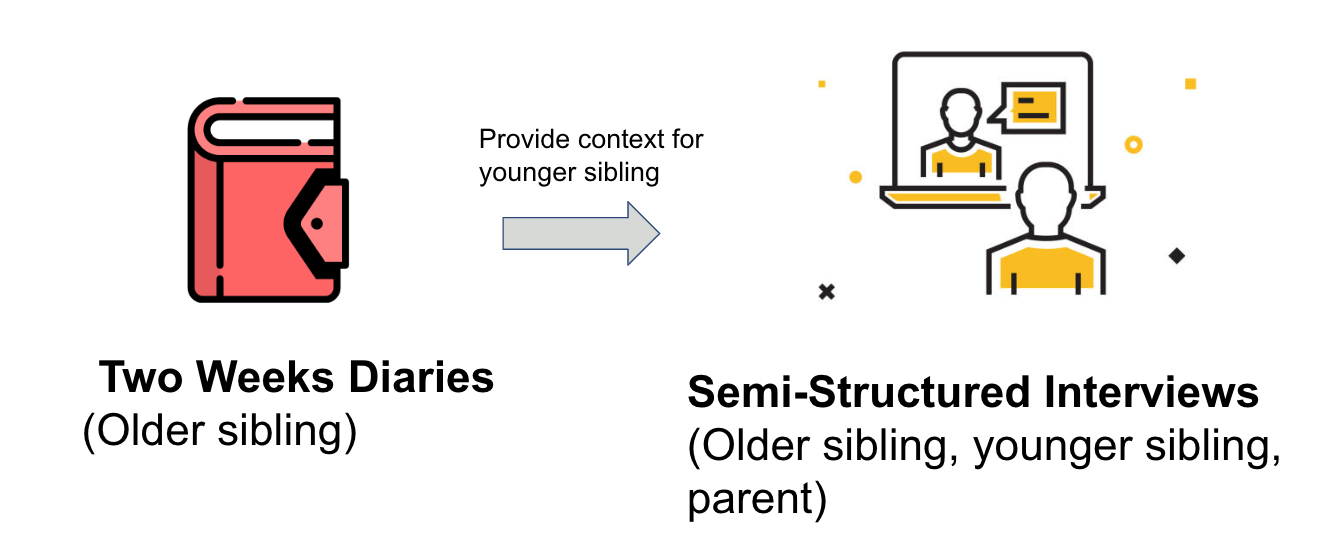 Provide context for younger sibling

Two Weeks Diaries
(Older sibling)

Semi-Structured Interviews
(Older sibling, younger sibling, parent)